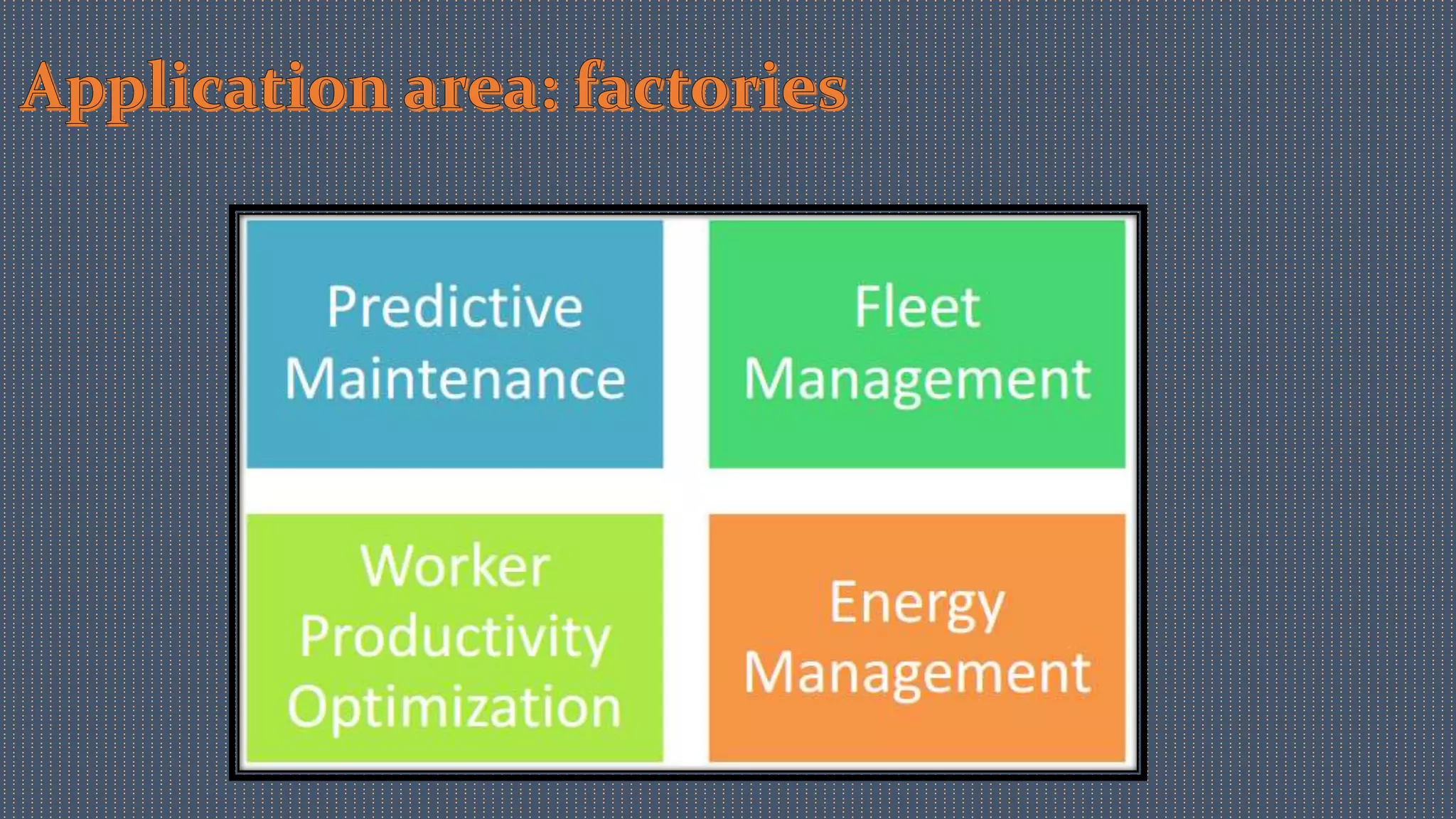 Application area: factories

Predictive Maintenance

Fleet Management

Worker Productivity Optimization

Energy Management